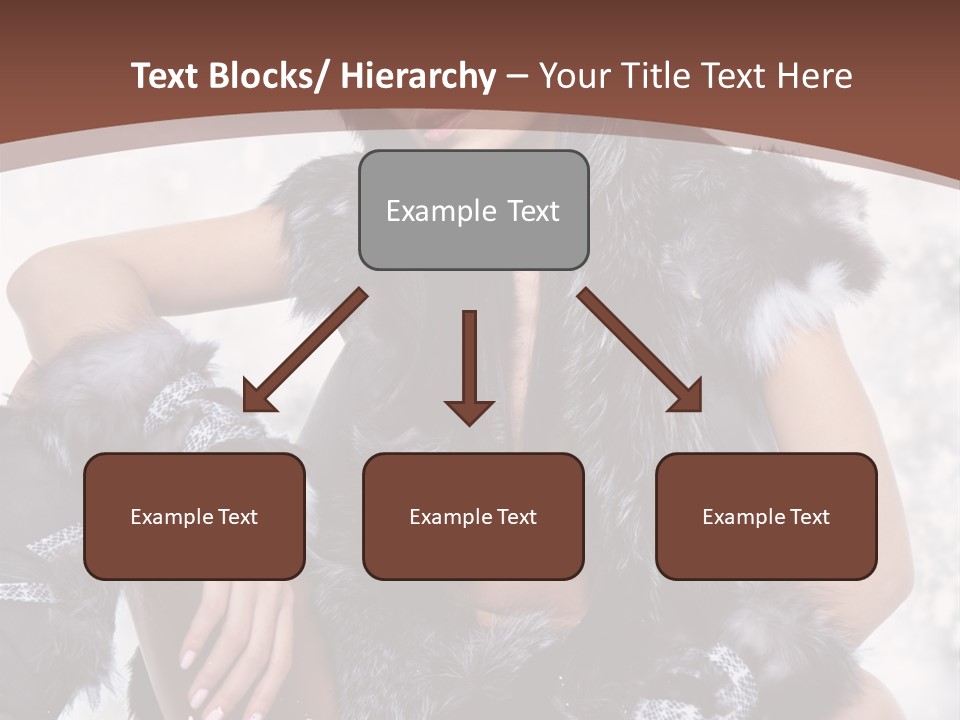 Text Blocks/ Hierarchy – Your Title Text Here

Example Text

Example Text

Example Text

Example Text